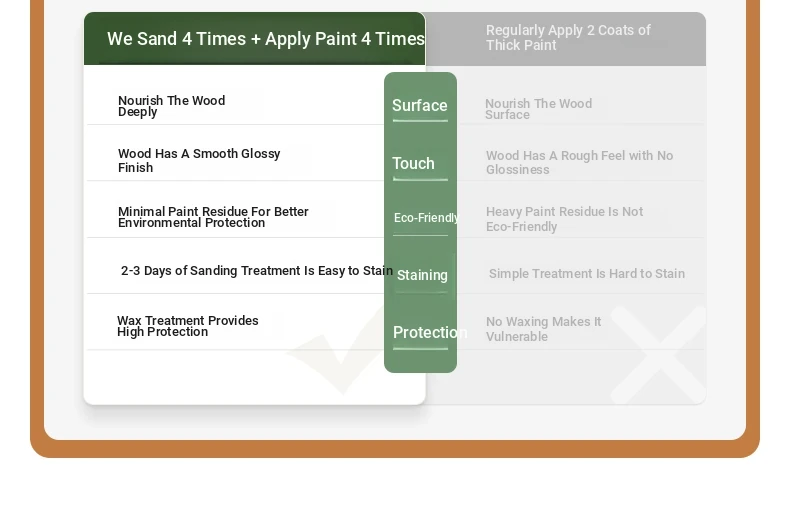 | We Sand 4 Times + Apply Paint 4 Times | | Regularly Apply 2 Coats of Thick Paint |
|---|---|---|
| Nourish The Wood Deeply | Surface | Nourish The Wood Surface |
| Wood Has A Smooth Glossy Finish | Touch | Wood Has A Rough Feel with No Glossiness |
| Minimal Paint Residue For Better Environmental Protection | Eco-Friendly | Heavy Paint Residue Is Not Eco-Friendly |
| 2-3 Days of Sanding Treatment Is Easy to Stain | Staining | Simple Treatment Is Hard to Stain |
| Wax Treatment Provides High Protection | Protection | No Waxing Makes It Vulnerable |